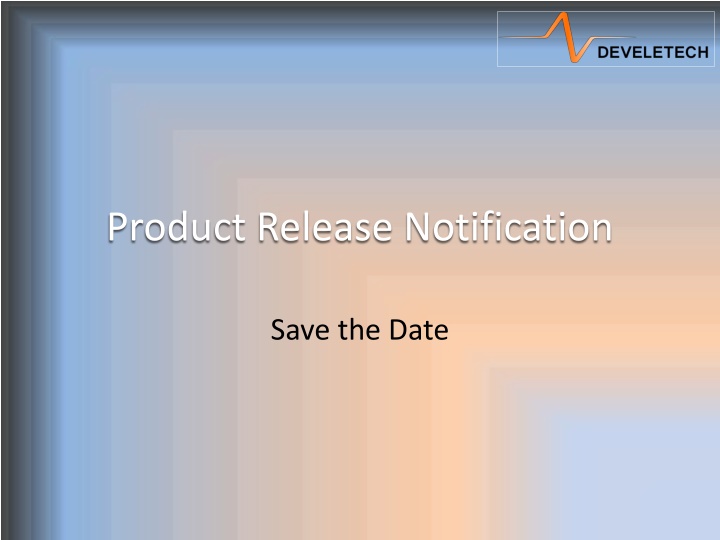 DEVELETECH

Product Release Notification

Save the Date